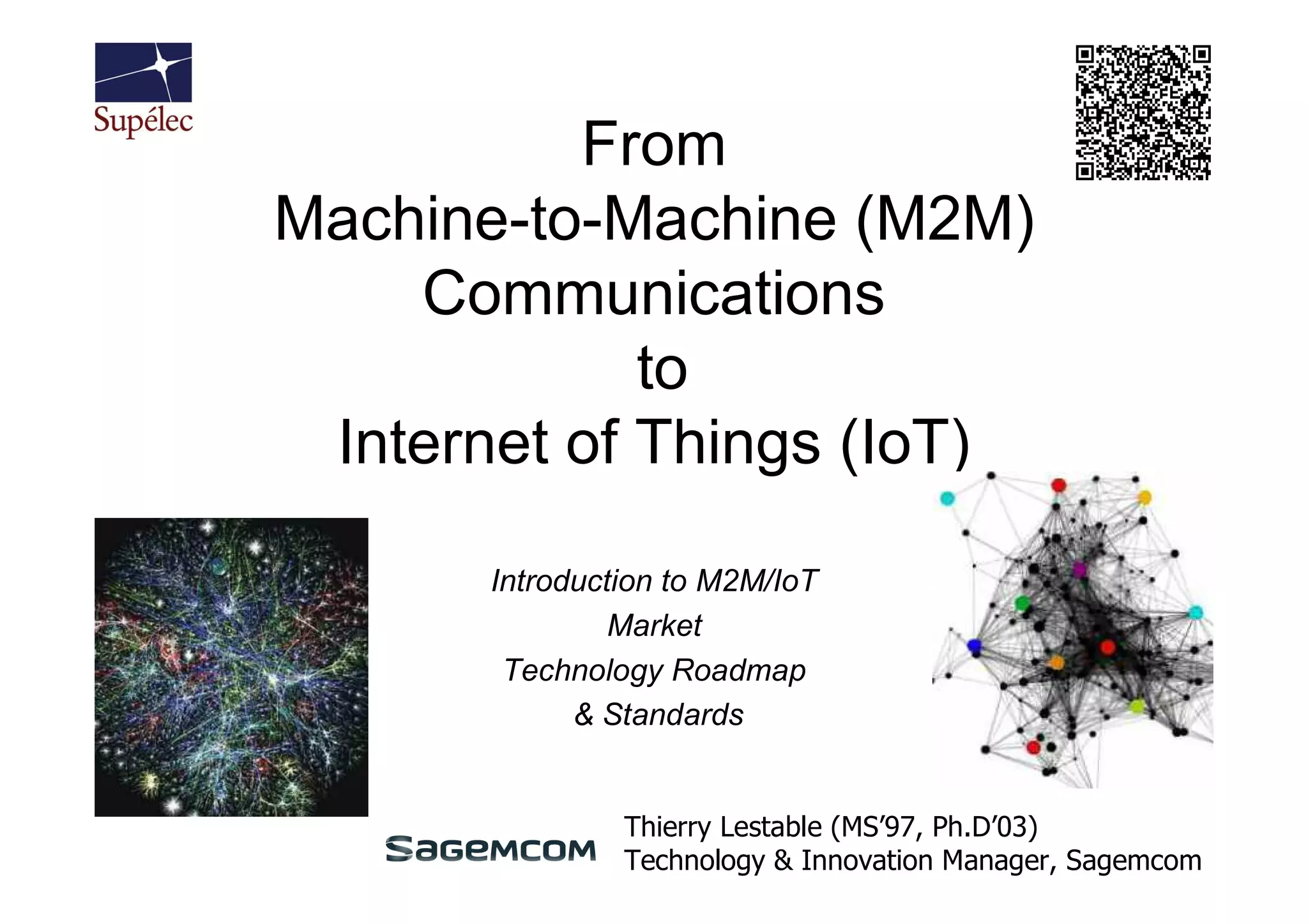 Supélec

From
Machine-to-Machine (M2M)
Communications
to
Internet of Things (IoT)

Introduction to M2M/IoT
Market
Technology Roadmap
& Standards

SAGEMCOM

Thierry Lestable (MS'97, Ph.D'03)
Technology & Innovation Manager, Sagemcom